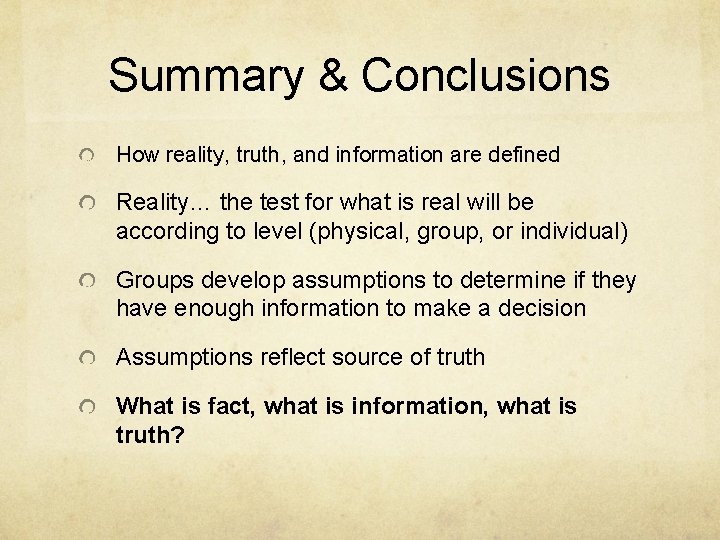 Summary & Conclusions

How reality, truth, and information are defined

Reality… the test for what is real will be according to level (physical, group, or individual)

Groups develop assumptions to determine if they have enough information to make a decision

Assumptions reflect source of truth

What is fact, what is information, what is truth?